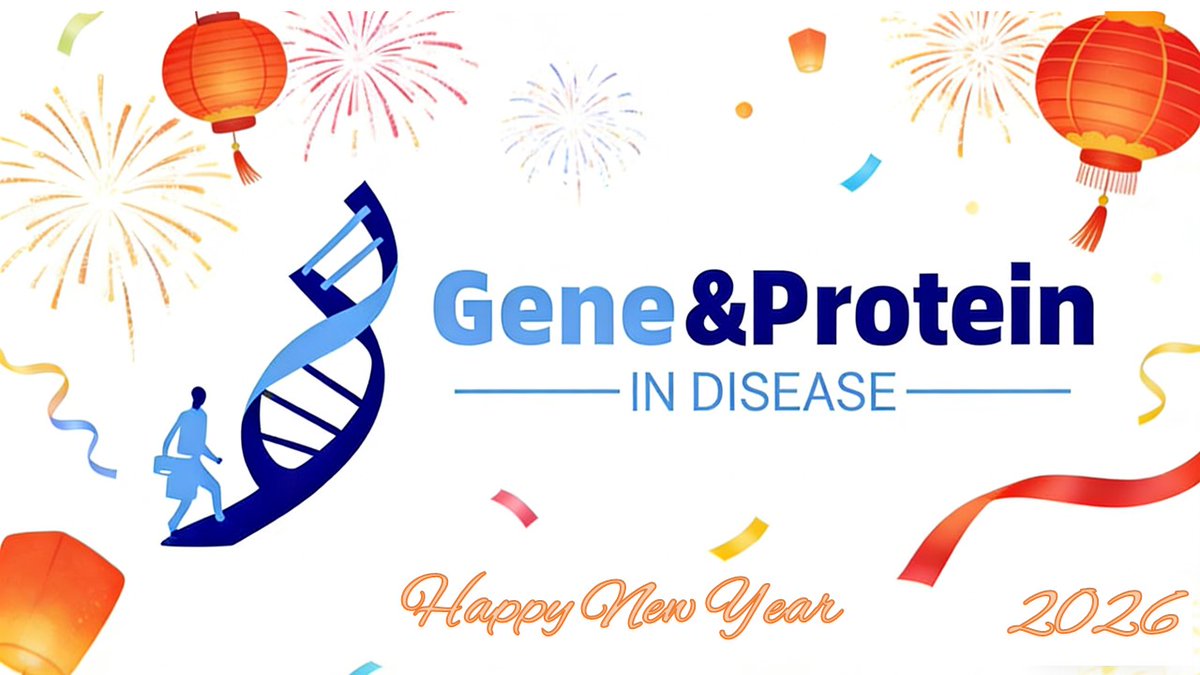 Gene&Protein
IN DISEASE

Happy New Year 2026